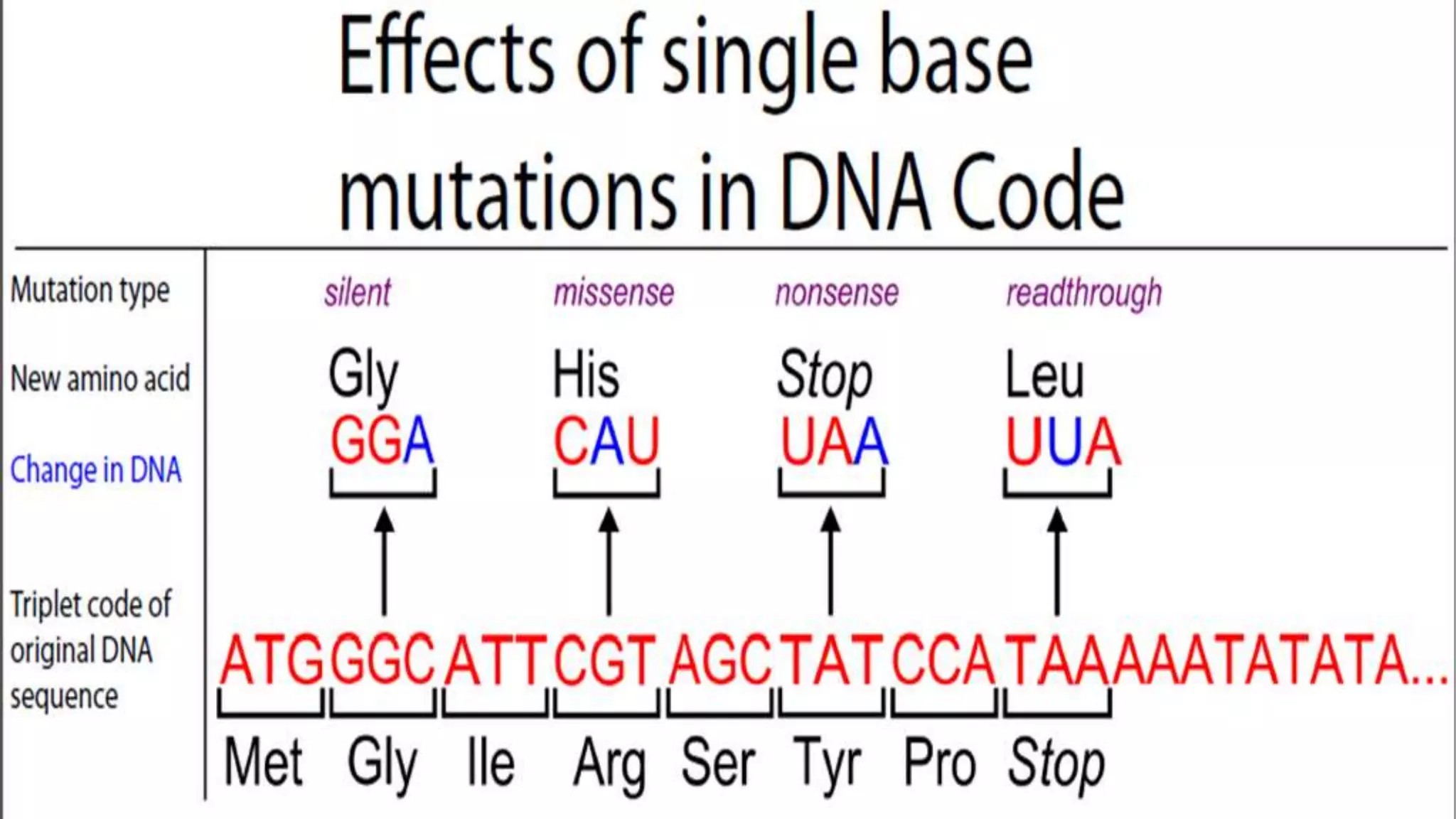 Effects of single base mutations in DNA Code

Mutation type
silent missense nonsense readthrough

New amino acid
Gly His Stop Leu

Change in DNA
GGA CAU UAA UUA

Triplet code of original DNA sequence
ATG GGC ATT CGT AGC TAT CCA TAA AAATATATA...

Met Gly Ile Arg Ser Tyr Pro Stop